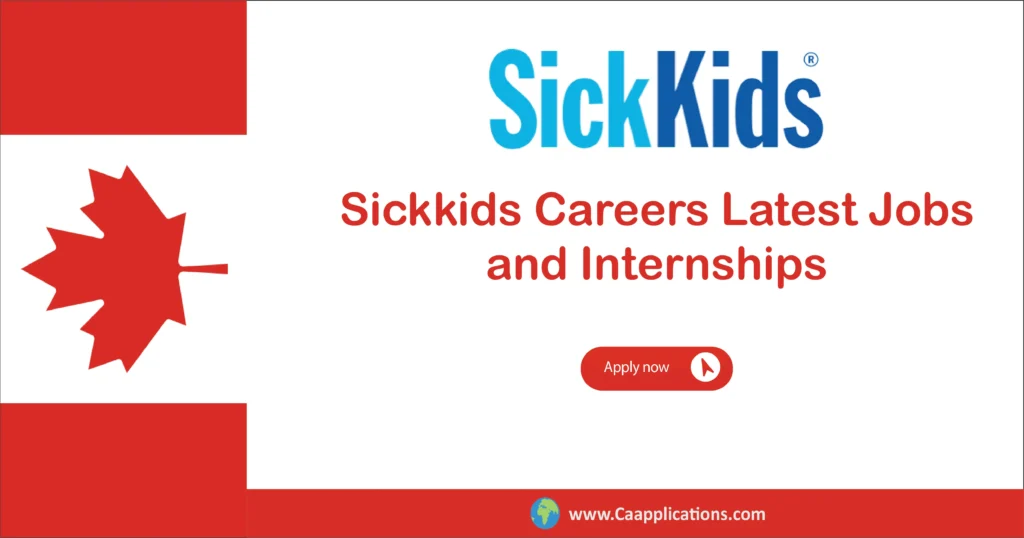 SickKids®

Sickkids Careers Latest Jobs and Internships

Apply now

www.Caapplications.com